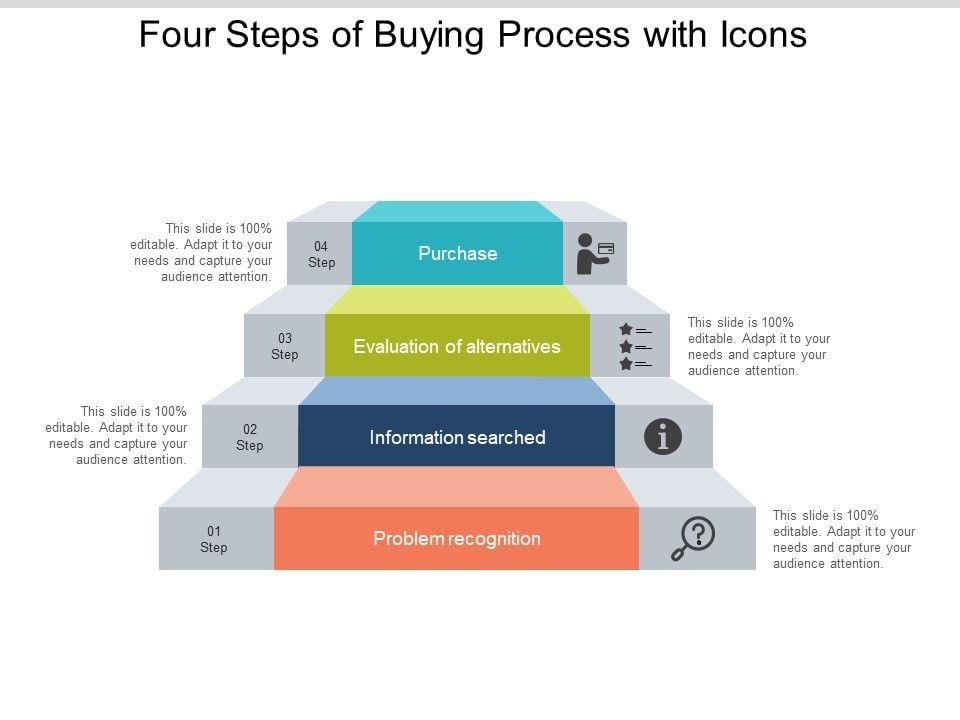 Four Steps of Buying Process with Icons

This slide is 100% editable. Adapt it to your needs and capture your audience attention.

04
Step

Purchase

03
Step

Evaluation of alternatives

This slide is 100% editable. Adapt it to your needs and capture your audience attention.

This slide is 100% editable. Adapt it to your needs and capture your audience attention.

02
Step

Information searched

01
Step

Problem recognition

This slide is 100% editable. Adapt it to your needs and capture your audience attention.